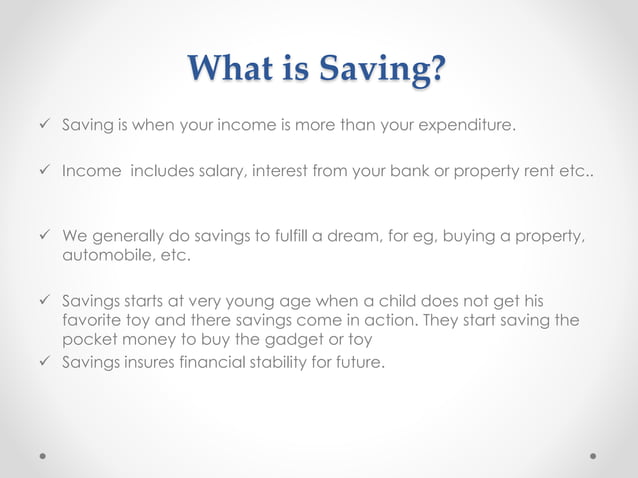 What is Saving?

✓ Saving is when your income is more than your expenditure.

✓ Income  includes salary, interest from your bank or property rent etc..

✓ We generally do savings to fulfill a dream, for eg, buying a property, automobile, etc.

✓ Savings starts at very young age when a child does not get his favorite toy and there savings come in action. They start saving the pocket money to buy the gadget or toy
✓ Savings insures financial stability for future.